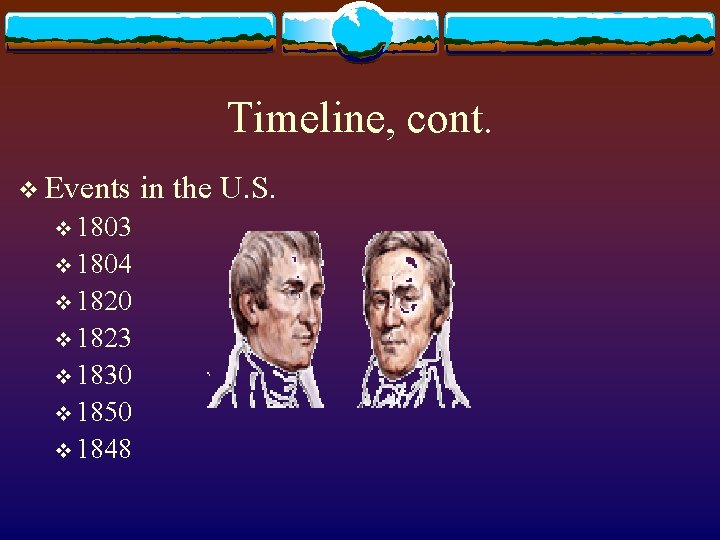 Timeline, cont.

❖ Events in the U.S.
❖ 1803
❖ 1804
❖ 1820
❖ 1823
❖ 1830
❖ 1850
❖ 1848